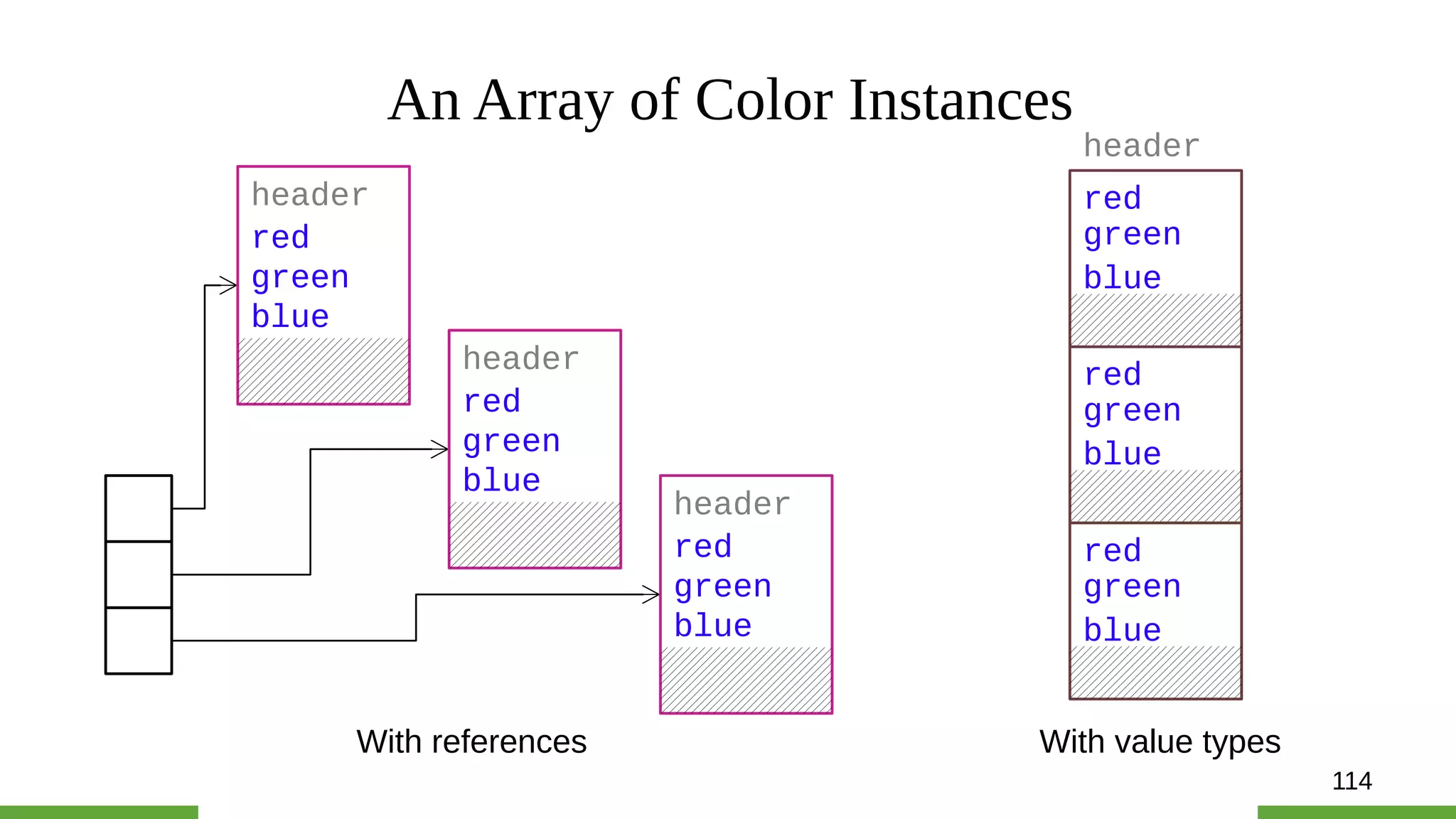 An Array of Color Instances

header
red
green
blue

header
red
green
blue

header
red
green
blue

With references

header
red
green
blue
red
green
blue
red
green
blue

With value types

114